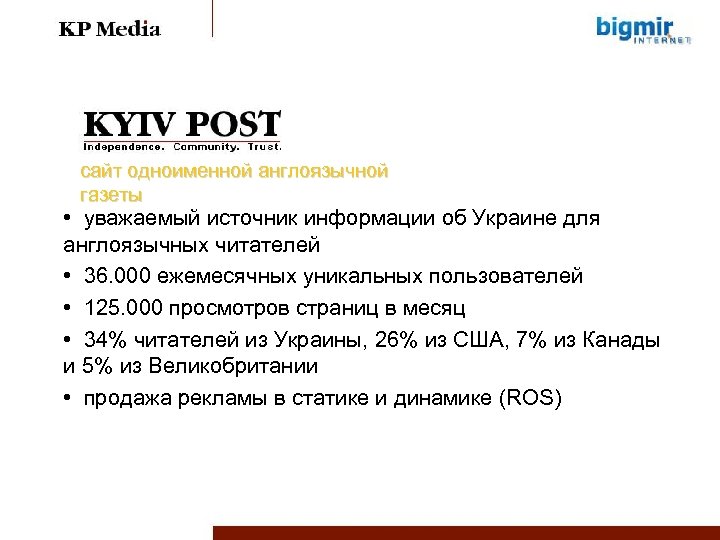 KP Media

bigmir INTERNET

KYIV POST
Independence. Community. Trust.

сайт одноименной англоязычной газеты

• уважаемый источник информации об Украине для англоязычных читателей

• 36.000 ежемесячных уникальных пользователей

• 125.000 просмотров страниц в месяц

• 34% читателей из Украины, 26% из США, 7% из Канады и 5% из Великобритании

• продажа рекламы в статике и динамике (ROS)